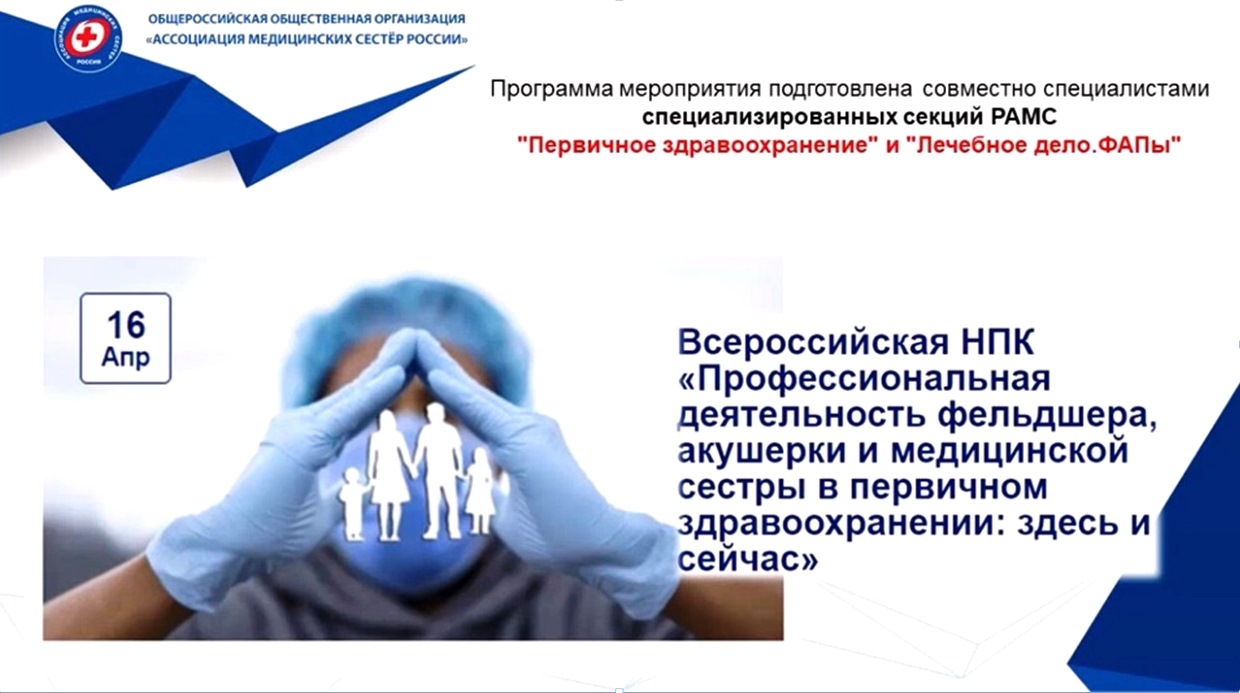 АССОЦИАЦИЯ МЕДИЦИНСКИХ СЕСТЁР РОССИИ

ОБЩЕРОССИЙСКАЯ ОБЩЕСТВЕННАЯ ОРГАНИЗАЦИЯ
«АССОЦИАЦИЯ МЕДИЦИНСКИХ СЕСТЁР РОССИИ»

Программа мероприятия подготовлена совместно специалистами
специализированных секций РАМС
"Первичное здравоохранение" и "Лечебное дело.ФАПы"

16
Апр

Всероссийская НПК «Профессиональная деятельность фельдшера, акушерки и медицинской сестры в первичном здравоохранении: здесь и сейчас»